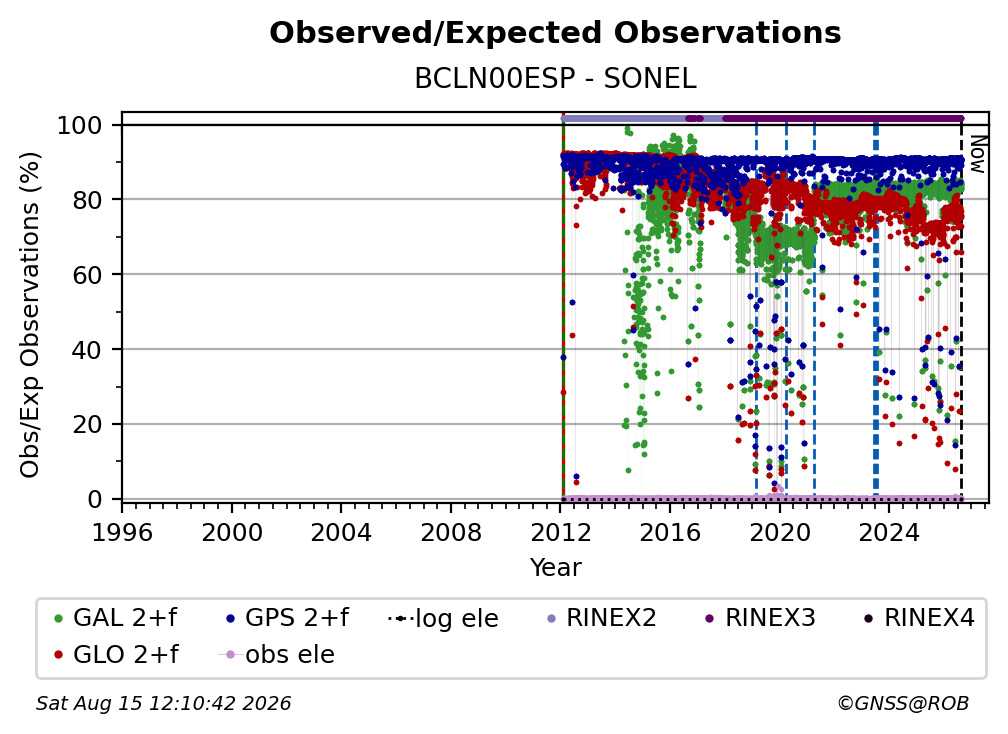 Observed/Expected Observations

BCLN00ESP - SONEL

Obs/Exp Observations (%)

100
80
60
40
20
0

Now

1996 2000 2004 2008 2012 2016 2020 2024

Year

GAL 2+f
GPS 2+f
log ele
RINEX2
RINEX3
RINEX4
GLO 2+f
obs ele

Sat Aug 15 12:10:42 2026

©GNSS@ROB